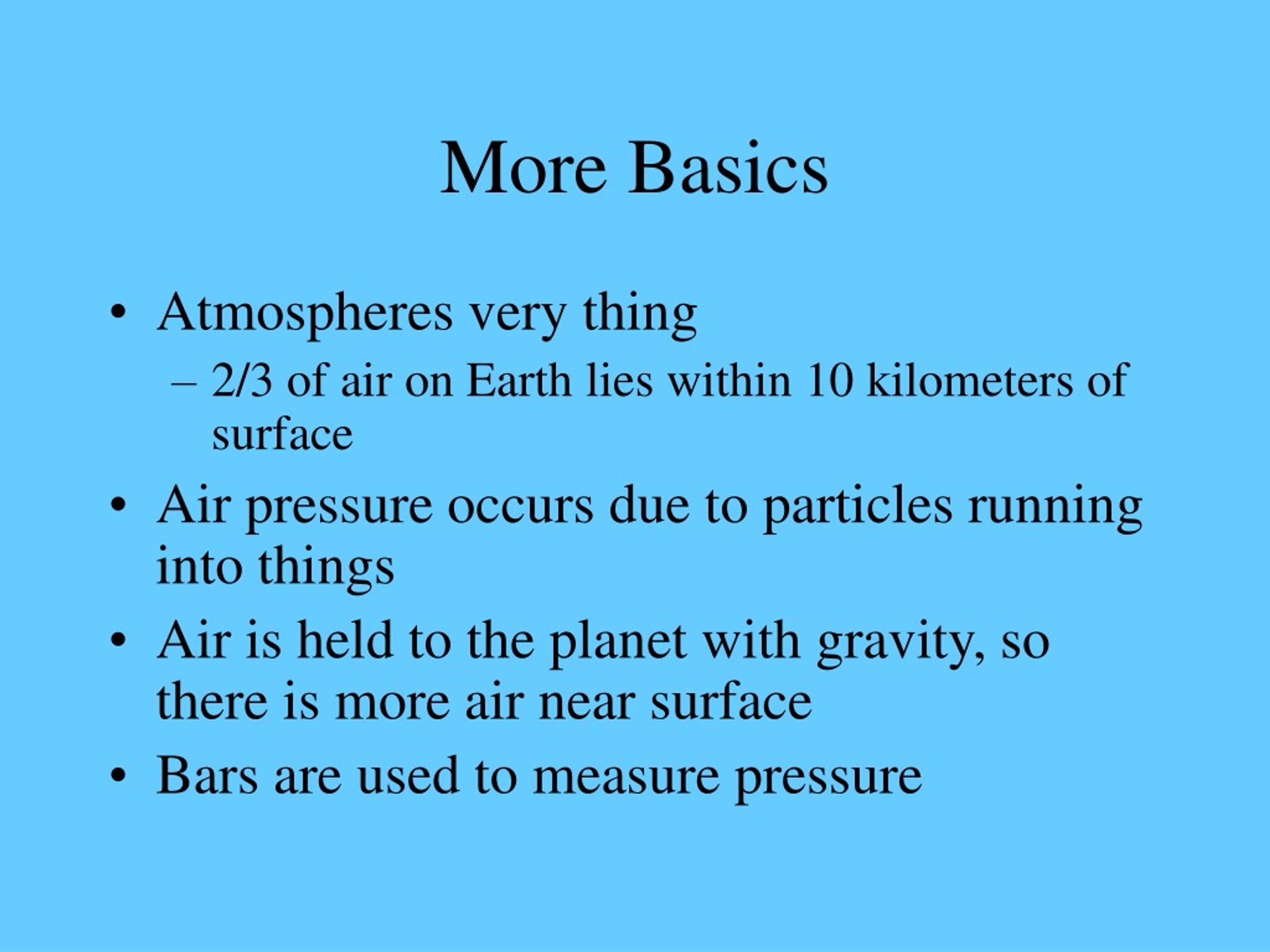 More Basics

• Atmospheres very thing
– 2/3 of air on Earth lies within 10 kilometers of surface
• Air pressure occurs due to particles running into things
• Air is held to the planet with gravity, so there is more air near surface
• Bars are used to measure pressure